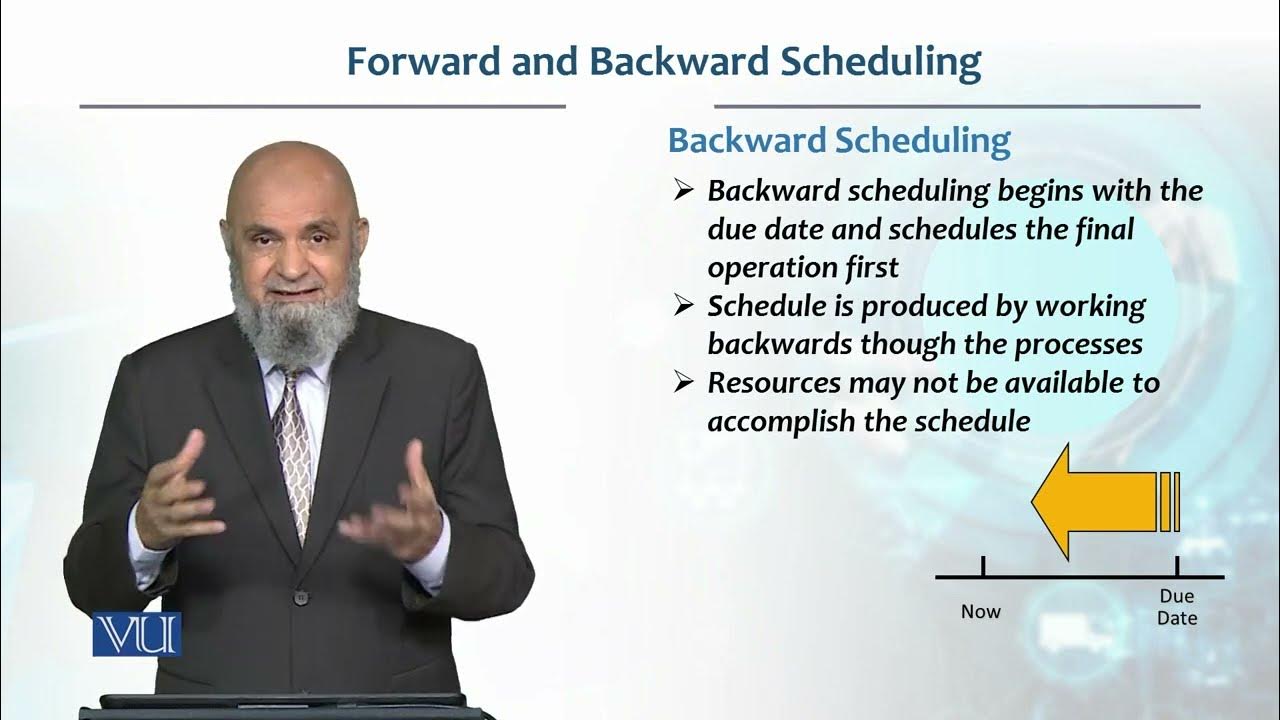 Forward and Backward Scheduling

Backward Scheduling

➢ Backward scheduling begins with the due date and schedules the final operation first
➢ Schedule is produced by working backwards though the processes
➢ Resources may not be available to accomplish the schedule

Now

Due Date

VU